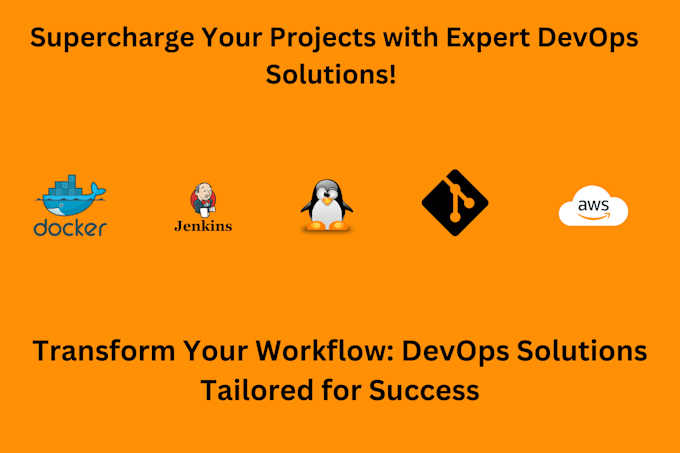 Supercharge Your Projects with Expert DevOps Solutions!

docker

Jenkins

aws

Transform Your Workflow: DevOps Solutions Tailored for Success